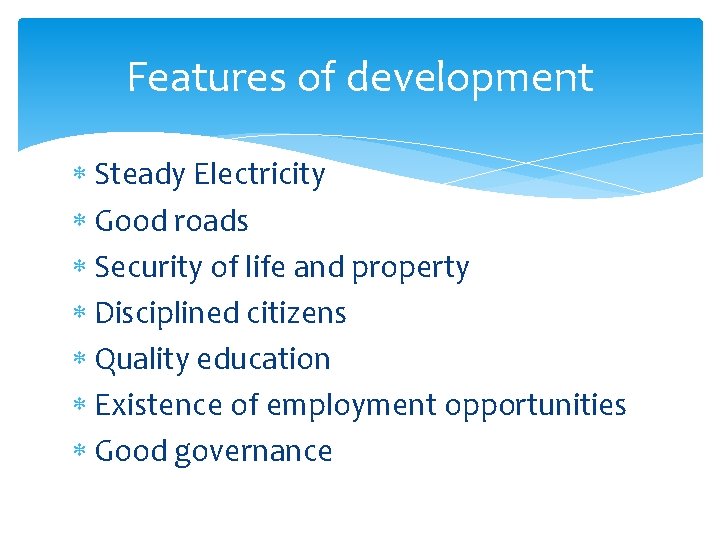 Features of development

* Steady Electricity
* Good roads
* Security of life and property
* Disciplined citizens
* Quality education
* Existence of employment opportunities
* Good governance